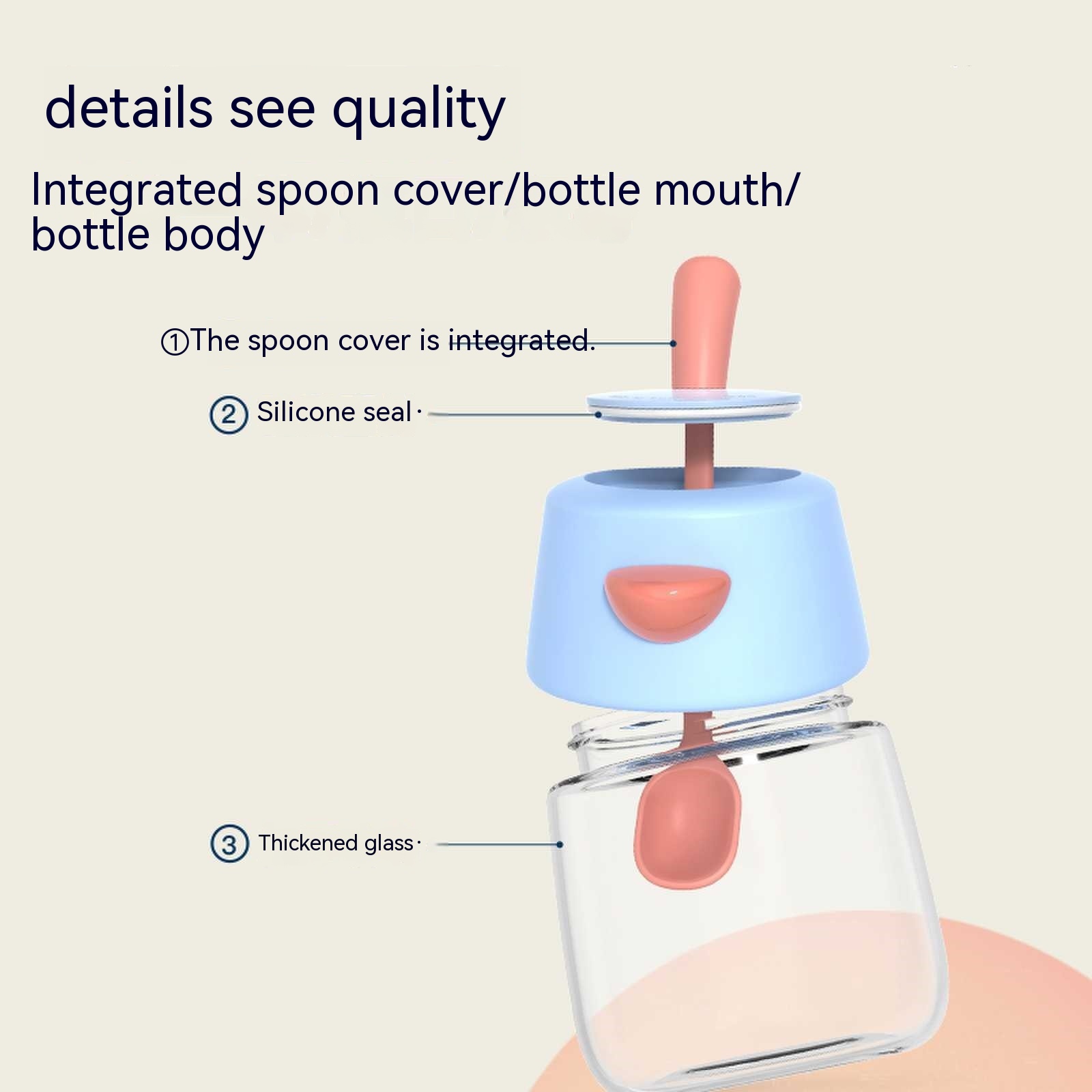 details see quality

Integrated spoon cover/bottle mouth/ bottle body

①The spoon cover is integrated.

② Silicone seal·

③ Thickened glass·